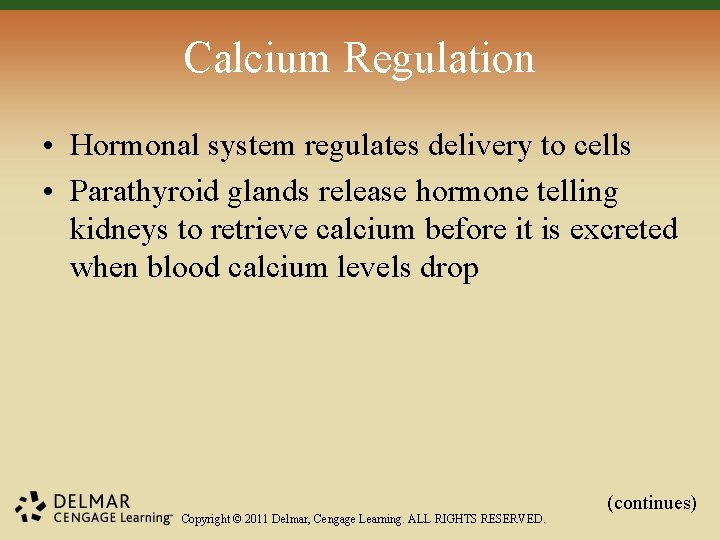 Calcium Regulation

• Hormonal system regulates delivery to cells

• Parathyroid glands release hormone telling kidneys to retrieve calcium before it is excreted when blood calcium levels drop

(continues)

DELMAR
CENGAGE Learning™

Copyright © 2011 Delmar, Cengage Learning. ALL RIGHTS RESERVED.